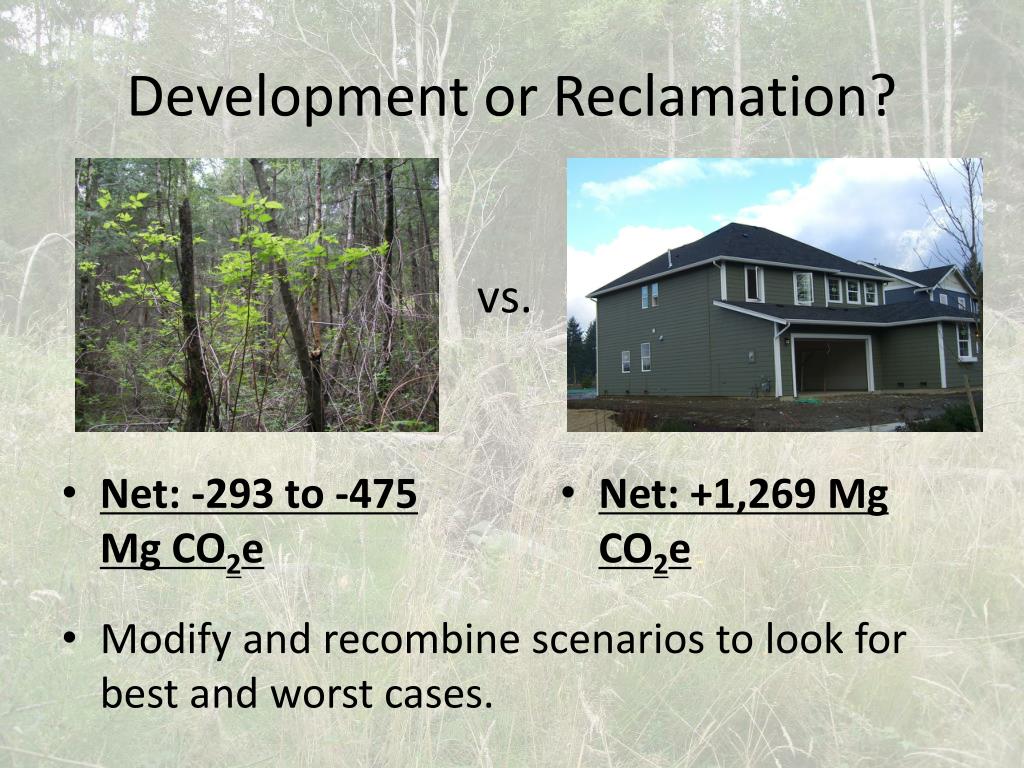 Development or Reclamation?

vs.

• Net: -293 to -475 Mg $CO_2$e

• Net: +1,269 Mg $CO_2$e

• Modify and recombine scenarios to look for best and worst cases.